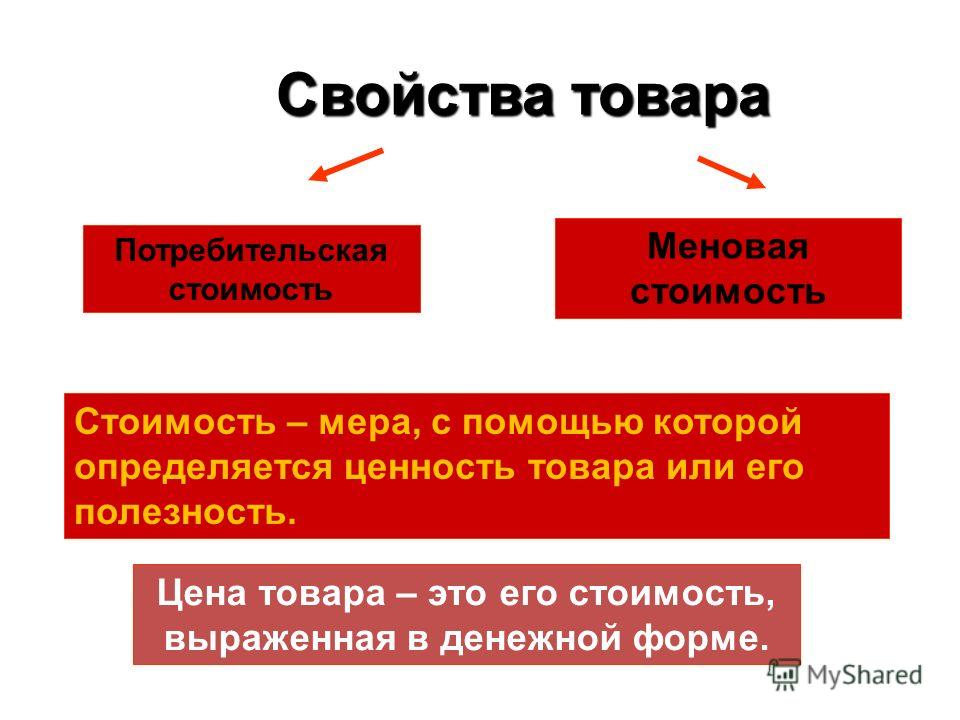 Свойства товара

Потребительская стоимость

Меновая стоимость

Стоимость – мера, с помощью которой определяется ценность товара или его полезность.

Цена товара – это его стоимость, выраженная в денежной форме.

MyShared